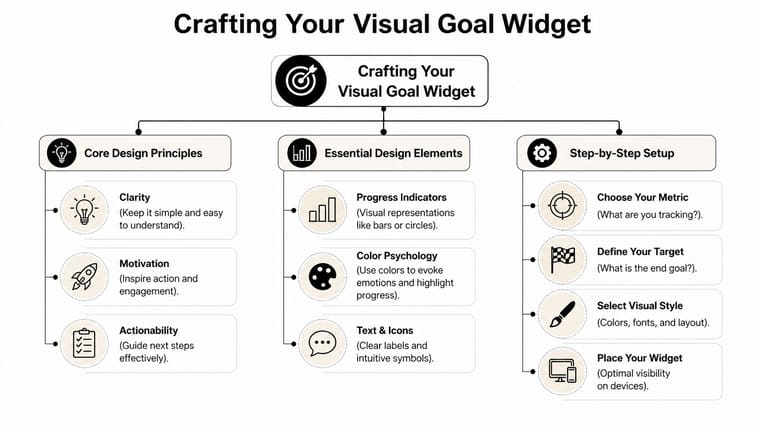 Crafting Your Visual Goal Widget

Crafting Your Visual Goal Widget

Core Design Principles

Clarity
(Keep it simple and easy to understand).

Motivation
(Inspire action and engagement).

Actionability
(Guide next steps effectively).

Essential Design Elements

Progress Indicators
(Visual representations like bars or circles).

Color Psychology
(Use colors to evoke emotions and highlight progress).

Text & Icons
(Clear labels and intuitive symbols).

Step-by-Step Setup

Choose Your Metric
(What are you tracking?).

Define Your Target
(What is the end goal?).

Select Visual Style
(Colors, fonts, and layout).

Place Your Widget
(Optimal visibility on devices).